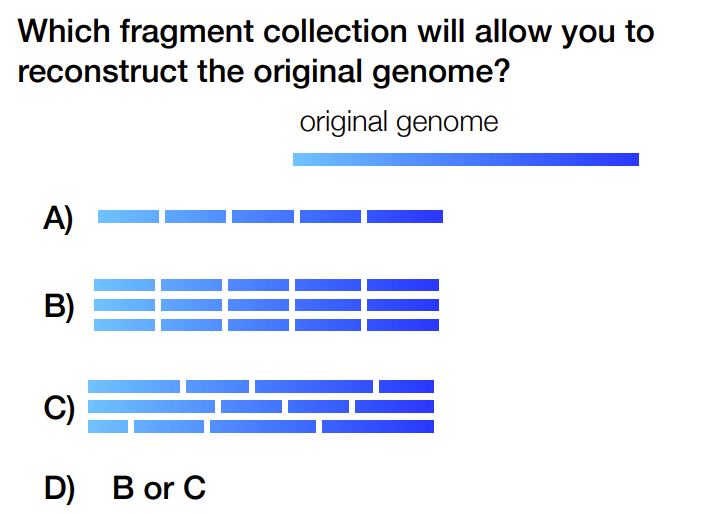 Which fragment collection will allow you to reconstruct the original genome?

original genome

A)

B)

C)

D) B or C